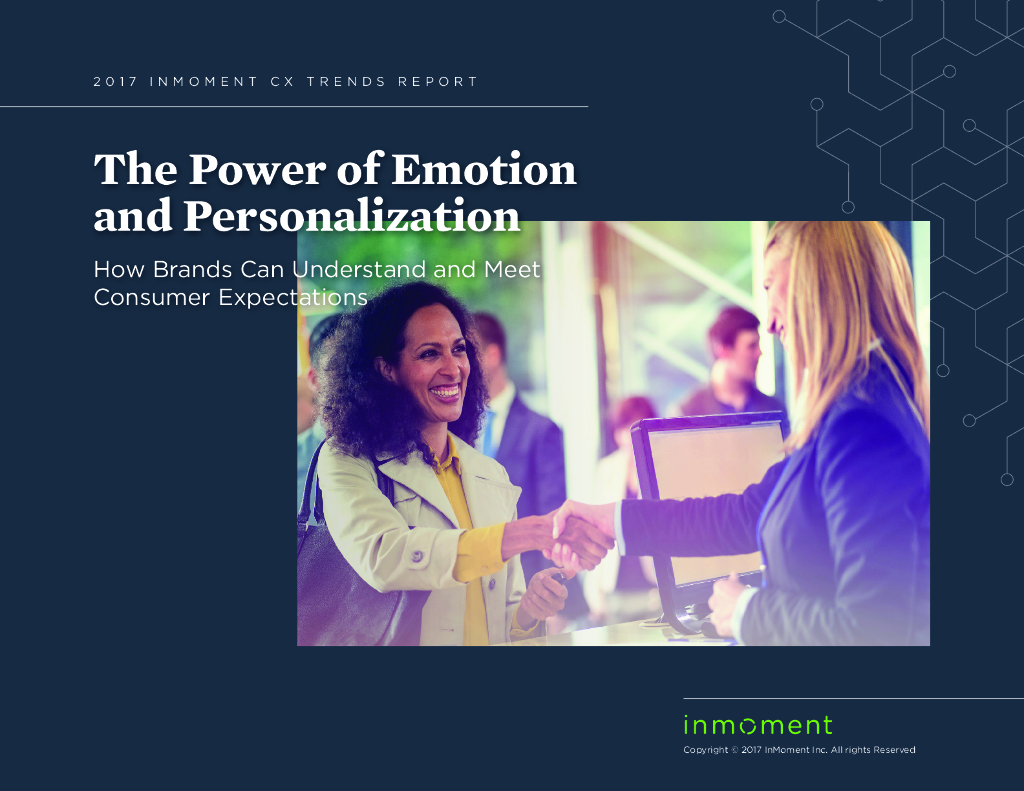 2017 INMOMENT CX TRENDS REPORT

The Power of Emotion and Personalization

How Brands Can Understand and Meet Consumer Expectations

inmoment

Copyright © 2017 InMoment Inc. All rights Reserved